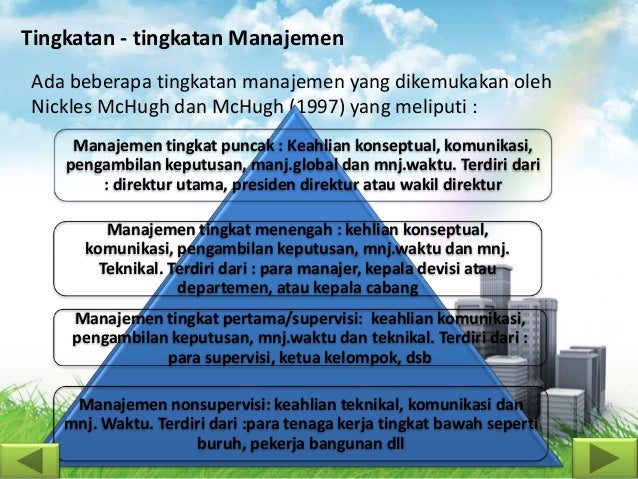 Tingkatan - tingkatan Manajemen

Ada beberapa tingkatan manajemen yang dikemukakan oleh Nickles McHugh dan McHugh (1997) yang meliputi :

Manajemen tingkat puncak : Keahlian konseptual, komunikasi, pengambilan keputusan, manj.global dan mnj.waktu. Terdiri dari : direktur utama, presiden direktur atau wakil direktur

Manajemen tingkat menengah : kehlian konseptual, komunikasi, pengambilan keputusan, mnj.waktu dan mnj. Teknikal. Terdiri dari : para manajer, kepala devisi atau departemen, atau kepala cabang

Manajemen tingkat pertama/supervisi: keahlian komunikasi, pengambilan keputusan, mnj.waktu dan teknikal. Terdiri dari : para supervisi, ketua kelompok, dsb

Manajemen nonsupervisi: keahlian teknikal, komunikasi dan mnj. Waktu. Terdiri dari :para tenaga kerja tingkat bawah seperti buruh, pekerja bangunan dll